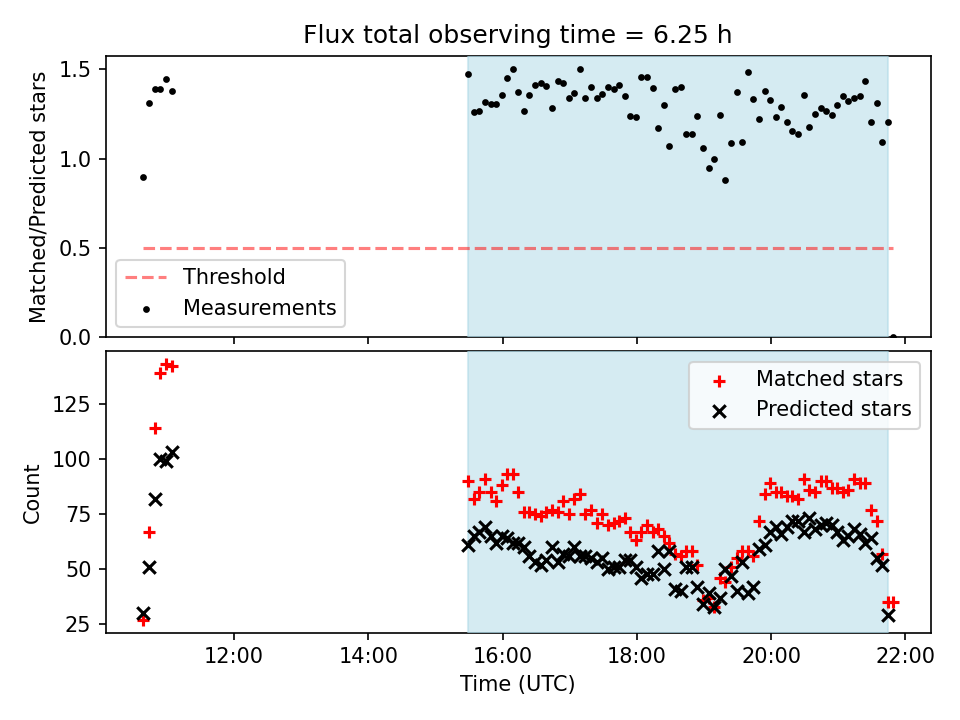 Flux total observing time = 6.25 h

Matched/Predicted stars

1.5
1.0
0.5
0.0

Threshold
Measurements

Count

125
100
75
50
25

Matched stars
Predicted stars

12:00
14:00
16:00
18:00
20:00
22:00

Time (UTC)